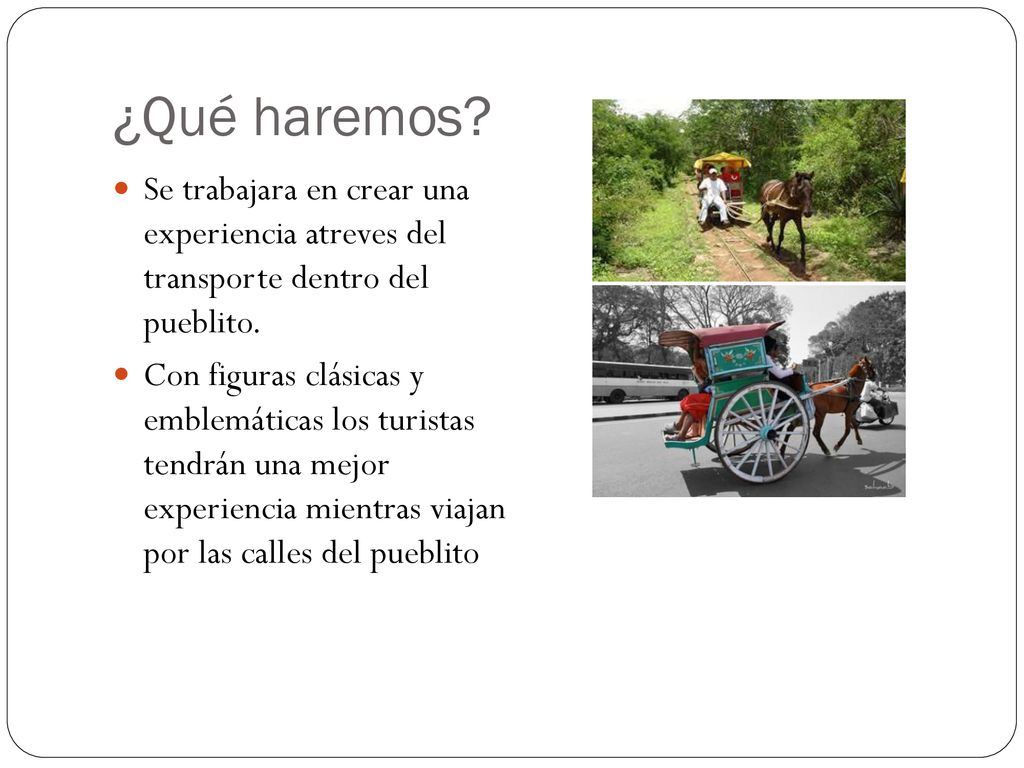 ¿Qué haremos?

Se trabajara en crear una experiencia atreves del transporte dentro del pueblito.

Con figuras clásicas y emblemáticas los turistas tendrán una mejor experiencia mientras viajan por las calles del pueblito